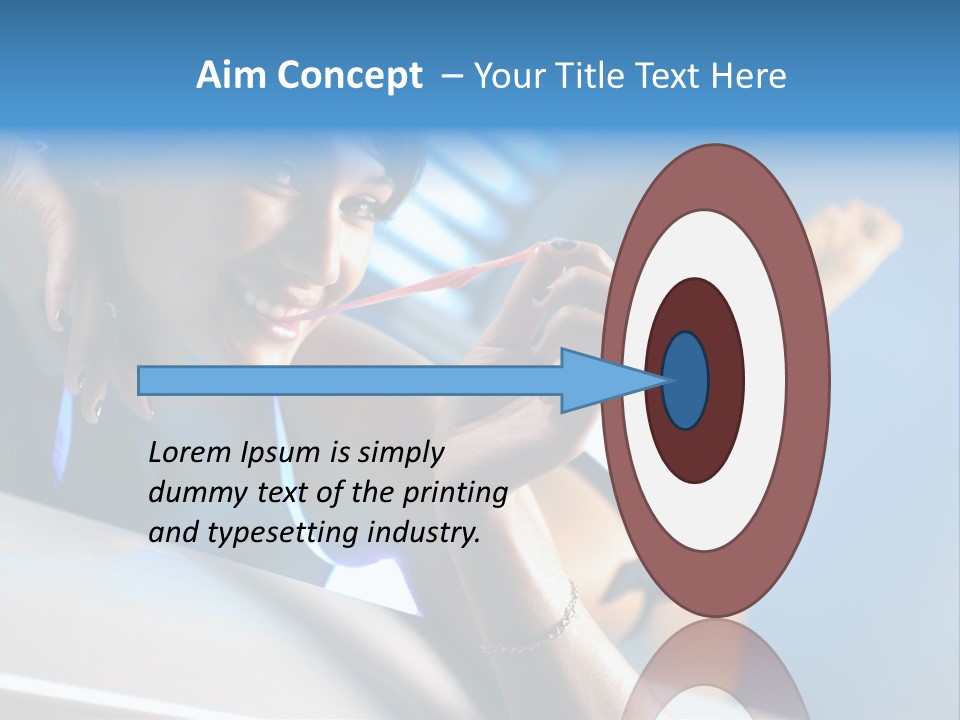 Aim Concept – Your Title Text Here

Lorem Ipsum is simply dummy text of the printing and typesetting industry.